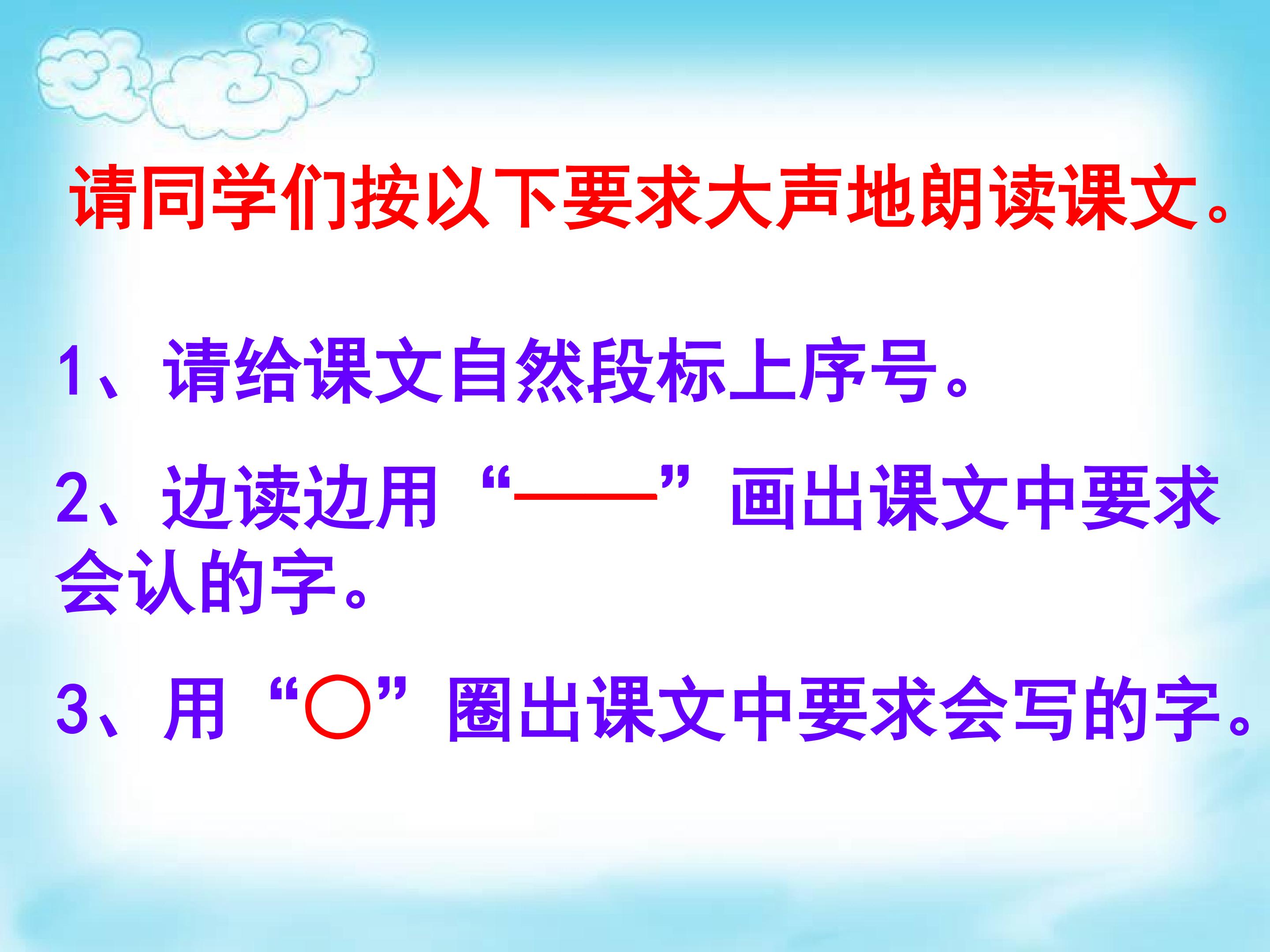 请同学们按以下要求大声地朗读课文。

1、请给课文自然段标上序号。

2、边读边用“——”画出课文中要求会认的字。

3、用“○”圈出课文中要求会写的字。